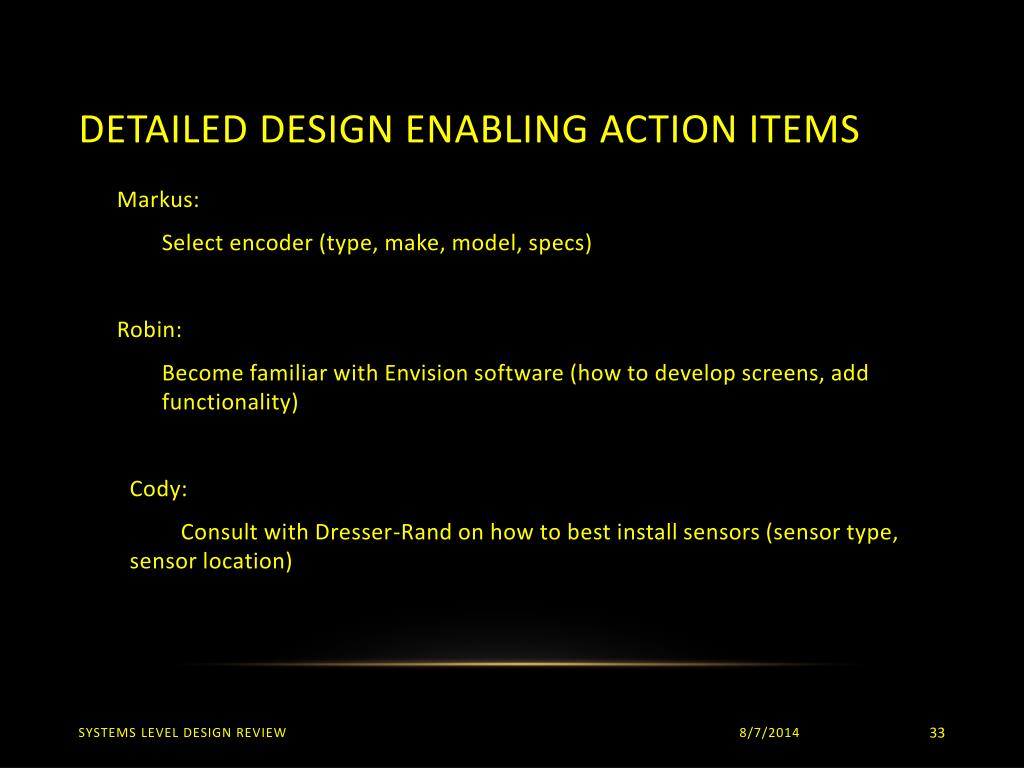 DETAILED DESIGN ENABLING ACTION ITEMS

Markus:

Select encoder (type, make, model, specs)

Robin:

Become familiar with Envision software (how to develop screens, add functionality)

Cody:

Consult with Dresser-Rand on how to best install sensors (sensor type, sensor location)

SYSTEMS LEVEL DESIGN REVIEW

8/7/2014

33